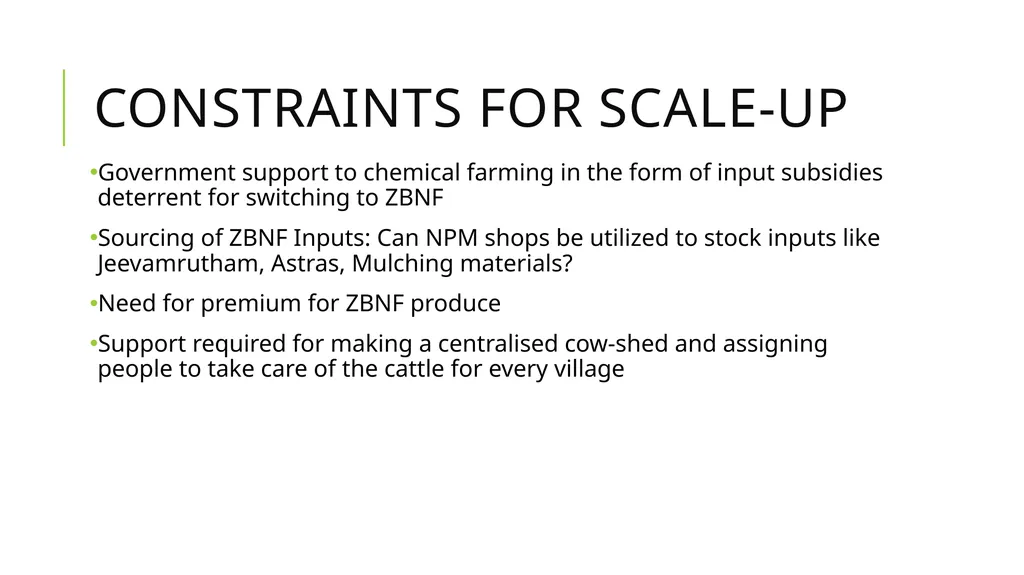 CONSTRAINTS FOR SCALE-UP

•Government support to chemical farming in the form of input subsidies deterrent for switching to ZBNF

•Sourcing of ZBNF Inputs: Can NPM shops be utilized to stock inputs like Jeevamrutham, Astras, Mulching materials?

•Need for premium for ZBNF produce

•Support required for making a centralised cow-shed and assigning people to take care of the cattle for every village